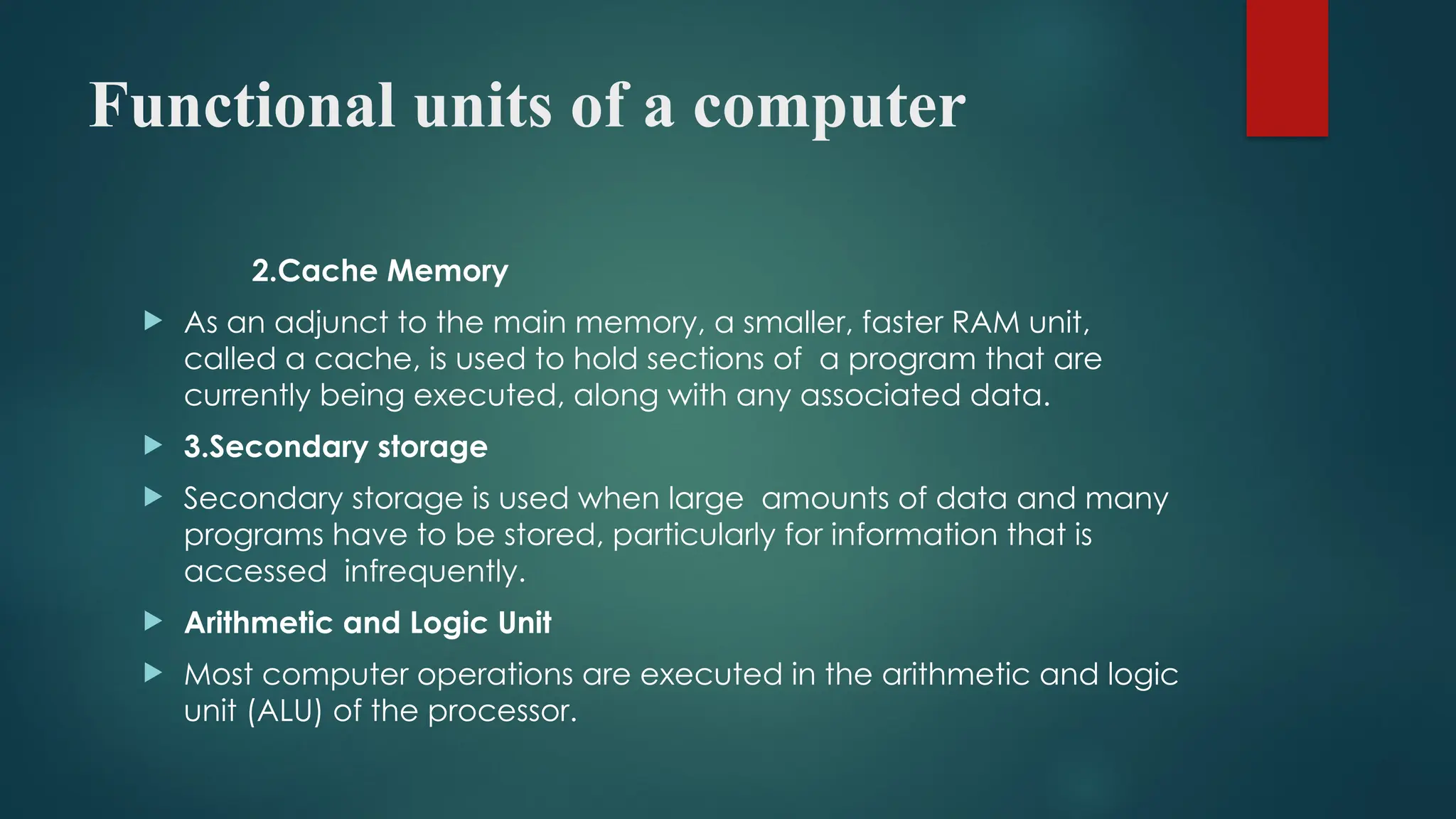 Functional units of a computer

2.Cache Memory

As an adjunct to the main memory, a smaller, faster RAM unit, called a cache, is used to hold sections of a program that are currently being executed, along with any associated data.

3.Secondary storage

Secondary storage is used when large amounts of data and many programs have to be stored, particularly for information that is accessed infrequently.

Arithmetic and Logic Unit

Most computer operations are executed in the arithmetic and logic unit (ALU) of the processor.